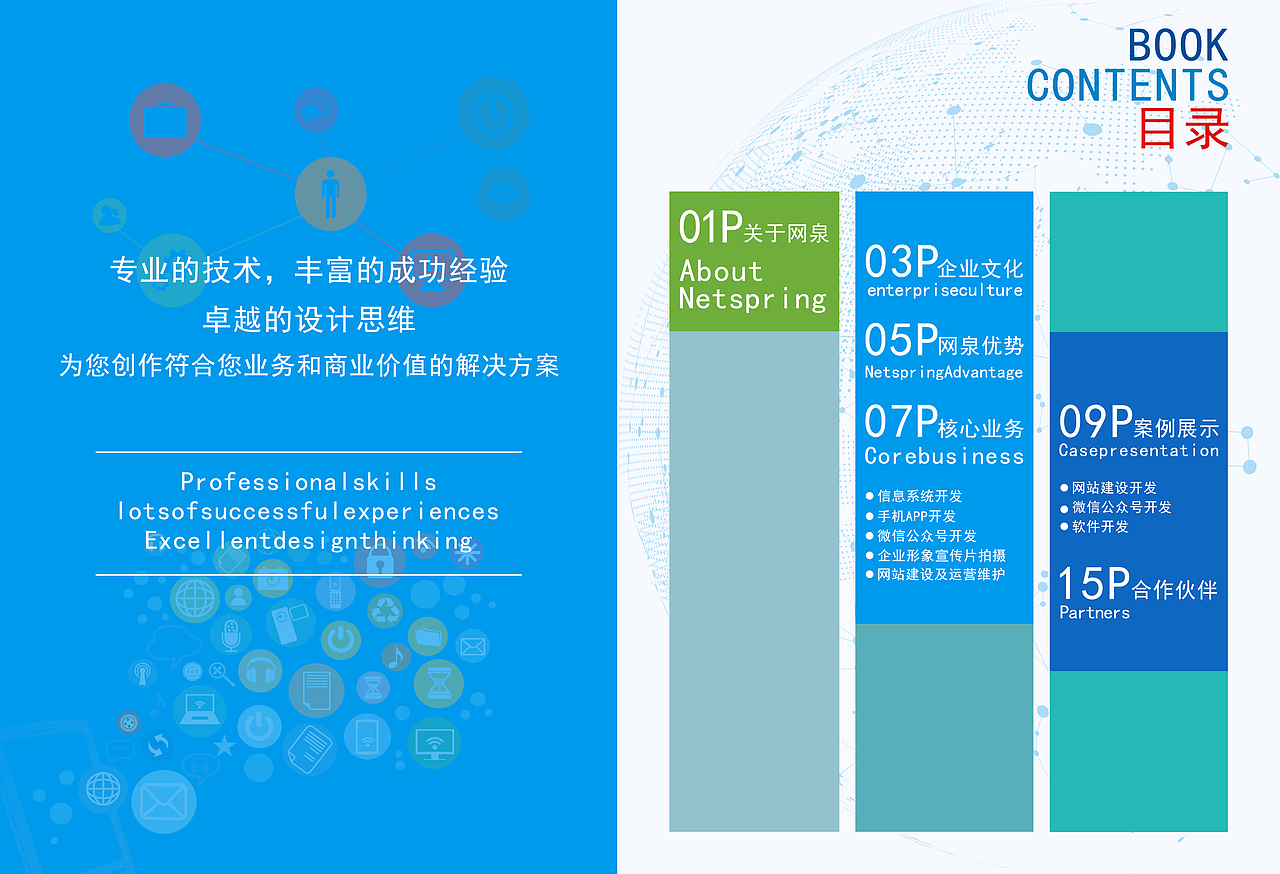 专业的技术，丰富的成功经验
卓越的设计思维
为您创作符合您业务和商业价值的解决方案

Professionalskills
lotsofsuccessfulexperiences
Excellentdesignthinking

BOOK
CONTENTS
目录

01P关于网泉
About
Netspring

03P企业文化
enterpriseculture

05P网泉优势
NetspringAdvantage

07P核心业务
Corebusiness

● 信息系统开发
● 手机APP开发
● 微信公众号开发
● 企业形象宣传片拍摄
● 网站建设及运营维护

09P案例展示
Casepresentation

● 网站建设开发
● 微信公众号开发
● 软件开发

15P合作伙伴
Partners